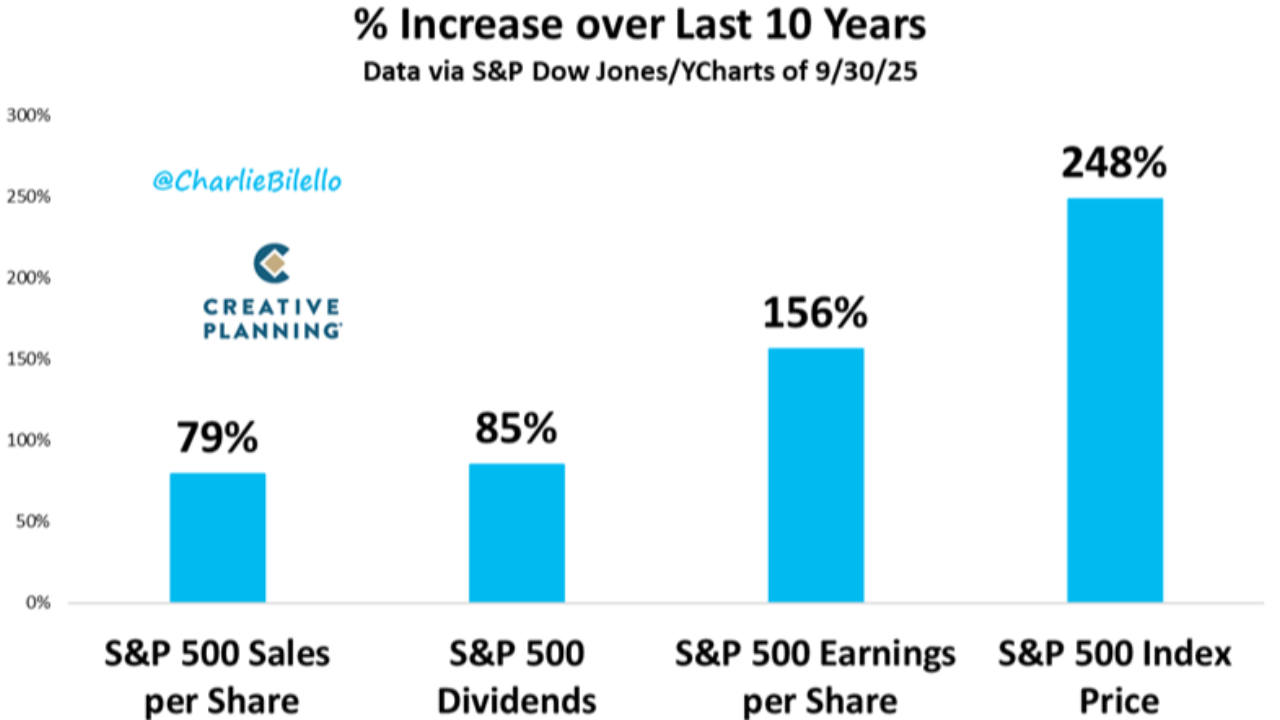 % Increase over Last 10 Years
Data via S&P Dow Jones/YCharts of 9/30/25

300%
250%
200%
150%
100%
50%
0%

@CharlieBilello

CREATIVE PLANNING

79%
85%
156%
248%

S&P 500 Sales per Share
S&P 500 Dividends
S&P 500 Earnings per Share
S&P 500 Index Price